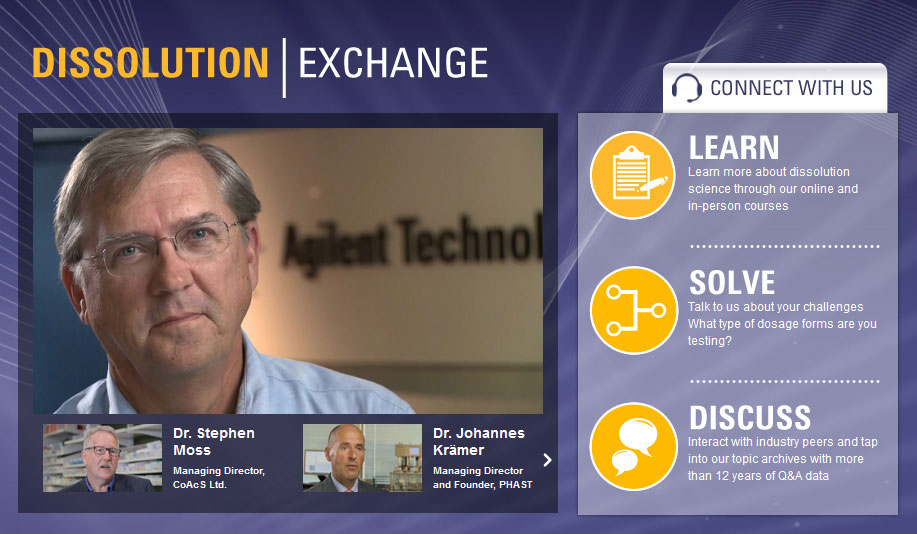 DISSOLUTION | EXCHANGE

CONNECT WITH US

Agilent Technol

Dr. Stephen Moss
Managing Director, CoAcS Ltd.

Dr. Johannes Krämer
Managing Director and Founder, PHAST

LEARN
Learn more about dissolution science through our online and in-person courses

SOLVE
Talk to us about your challenges What type of dosage forms are you testing?

DISCUSS
Interact with industry peers and tap into our topic archives with more than 12 years of Q&A data